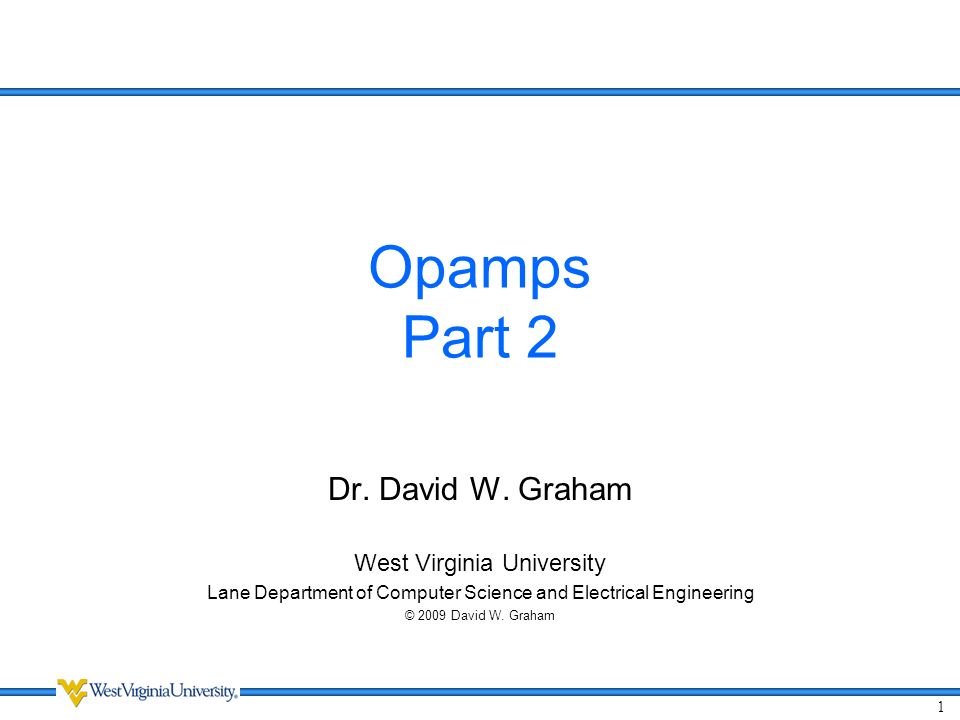 Opamps
Part 2

Dr. David W. Graham

West Virginia University
Lane Department of Computer Science and Electrical Engineering
© 2009 David W. Graham

WestVirginiaUniversity.

1